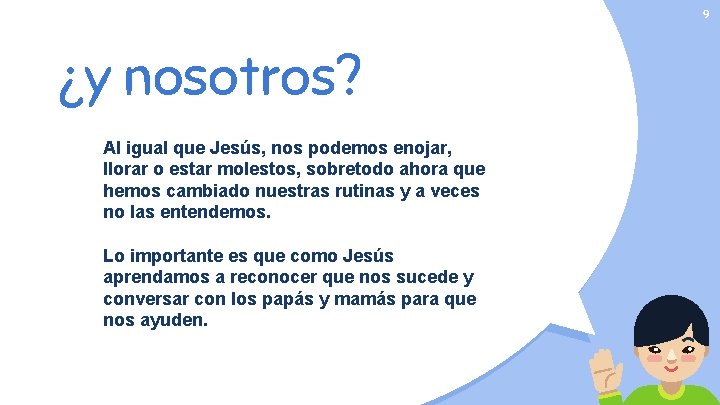 9

¿y nosotros?

Al igual que Jesús, nos podemos enojar, llorar o estar molestos, sobretodo ahora que hemos cambiado nuestras rutinas y a veces no las entendemos.

Lo importante es que como Jesús aprendamos a reconocer que nos sucede y conversar con los papás y mamás para que nos ayuden.